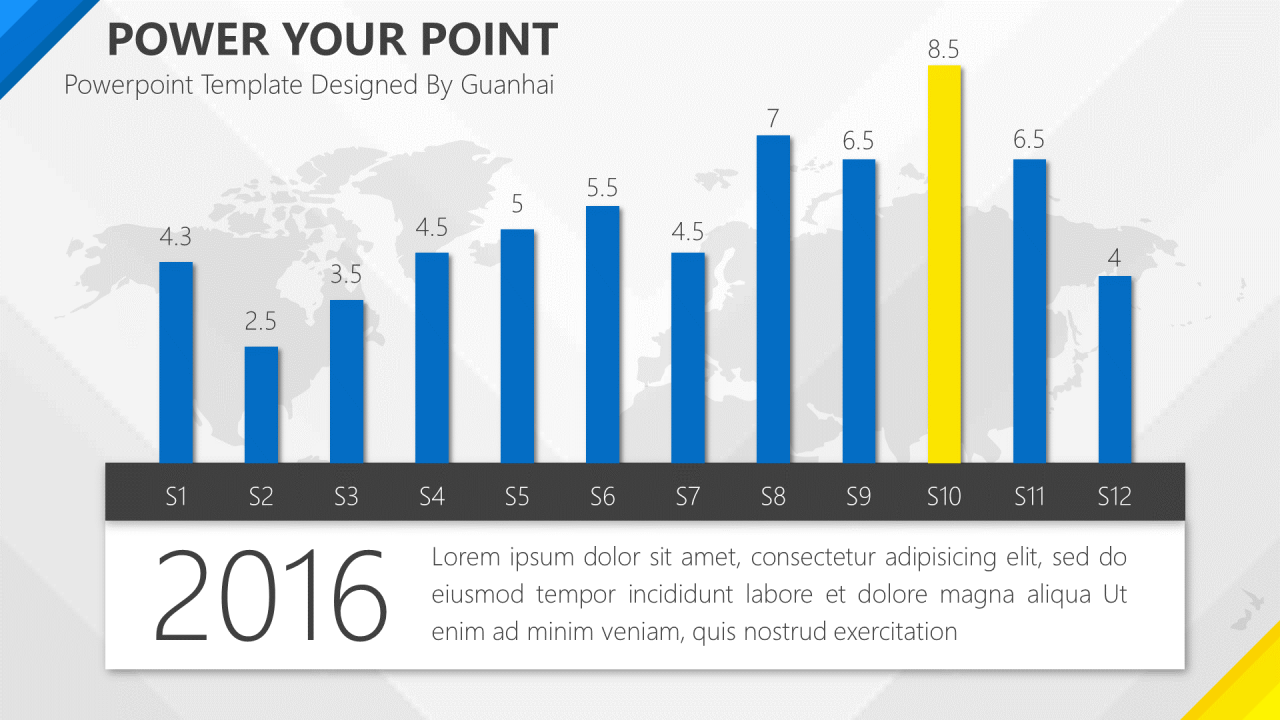 POWER YOUR POINT
Powerpoint Template Designed By Guanhai

4.3
2.5
3.5
4.5
5
5.5
4.5
7
6.5
8.5
6.5
4

S1 S2 S3 S4 S5 S6 S7 S8 S9 S10 S11 S12

2016

Lorem ipsum dolor sit amet, consectetur adipisicing elit, sed do eiusmod tempor incididunt labore et dolore magna aliqua Ut enim ad minim veniam, quis nostrud exercitation